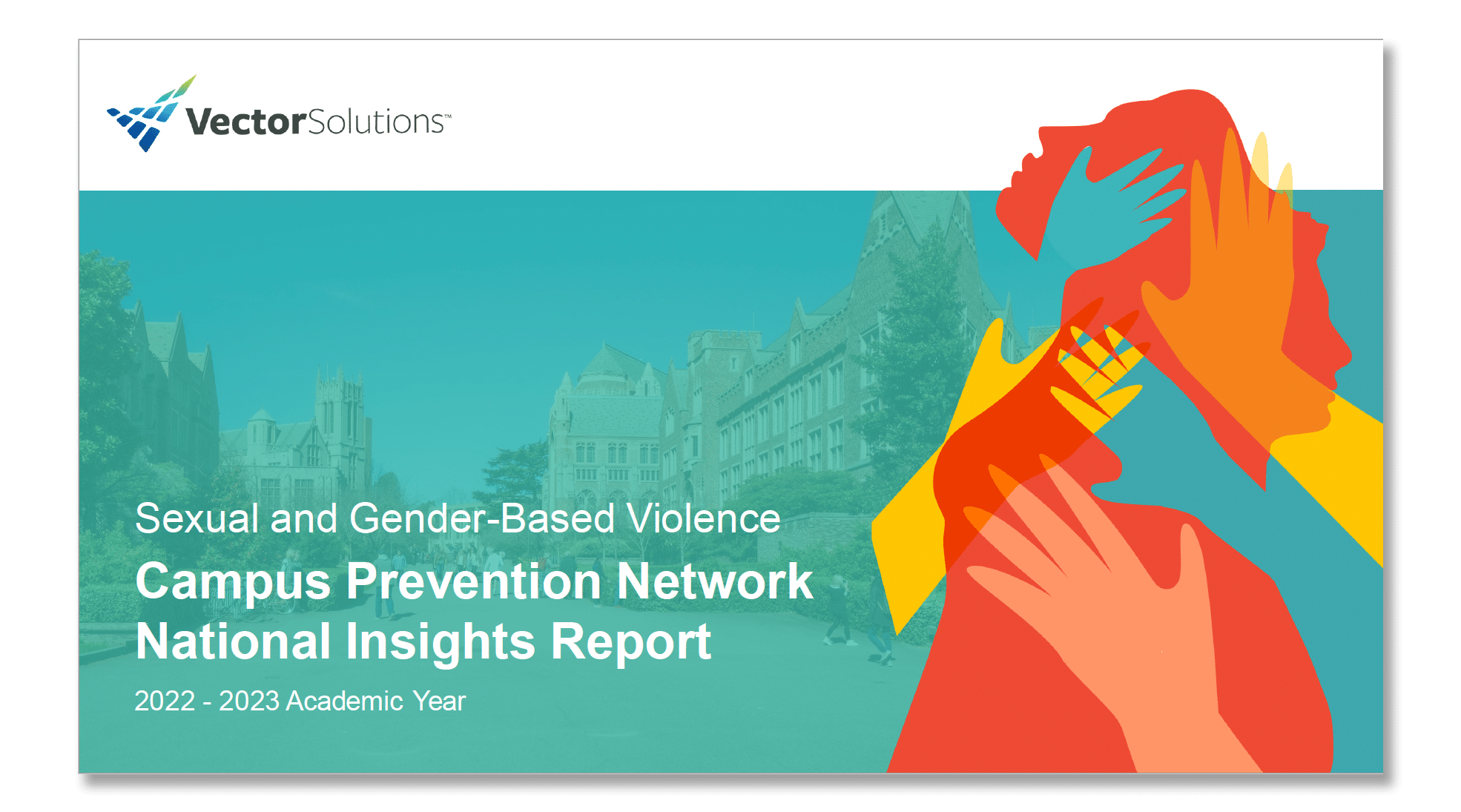 VectorSolutions™

Sexual and Gender-Based Violence

Campus Prevention Network National Insights Report

2022 - 2023 Academic Year